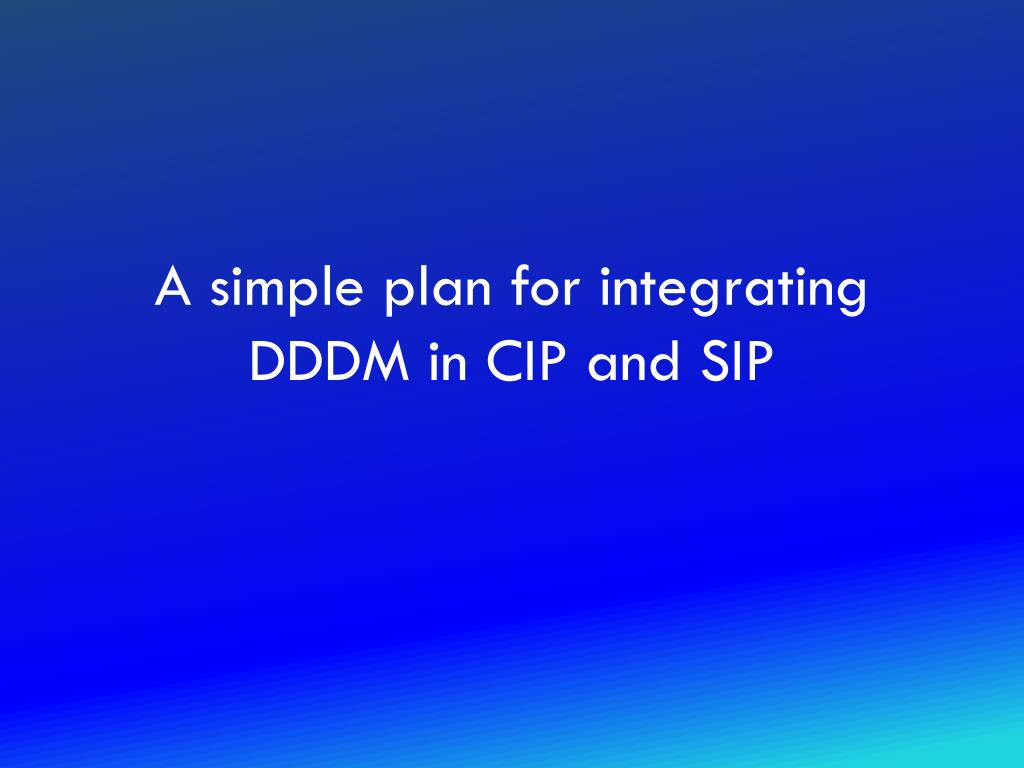 A simple plan for integrating DDDM in CIP and SIP